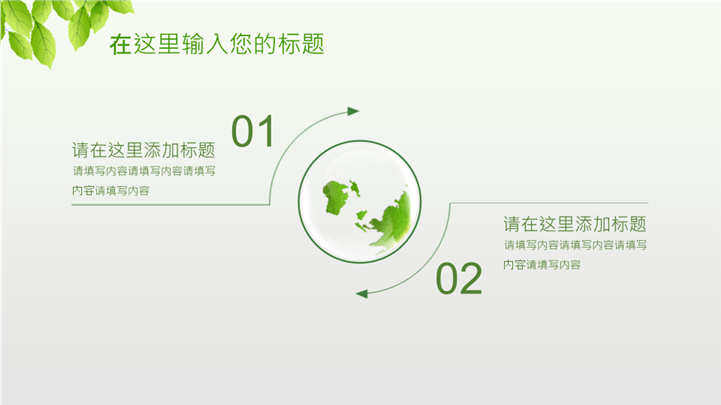 在这里输入您的标题

01

请在这里添加标题
请填写内容请填写内容请填写内容请填写内容

请在这里添加标题
请填写内容请填写内容请填写内容请填写内容

02